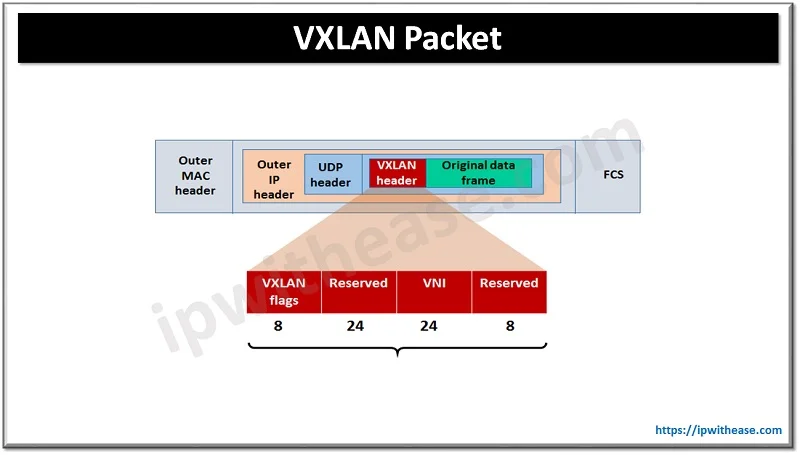 VXLAN Packet

Outer MAC header

Outer IP header

UDP header

VXLAN header

Original data frame

FCS

| VXLAN flags | Reserved | VNI | Reserved |
|---|---|---|---|
| 8 | 24 | 24 | 8 |

ipwithease.com

https://ipwithease.com